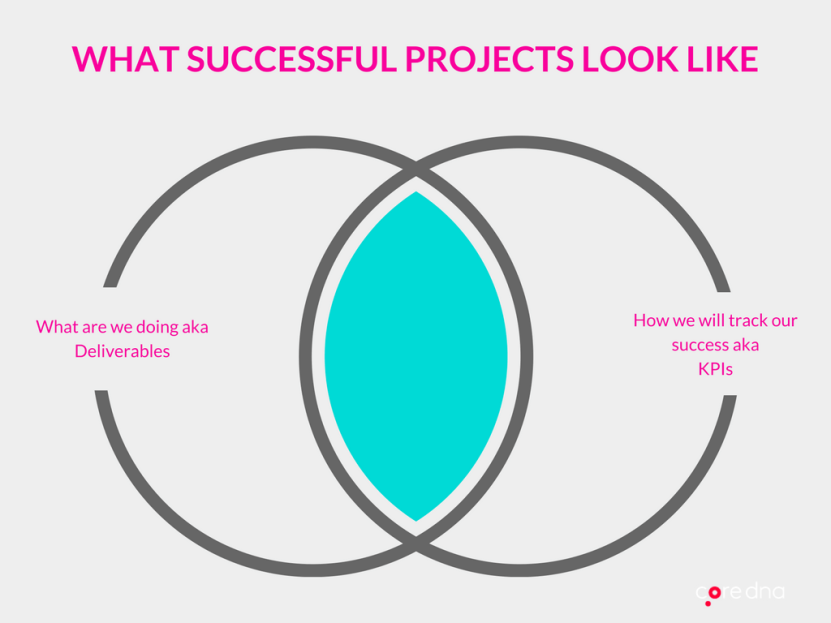 WHAT SUCCESSFUL PROJECTS LOOK LIKE

What are we doing aka Deliverables

How we will track our success aka KPIs

core dna